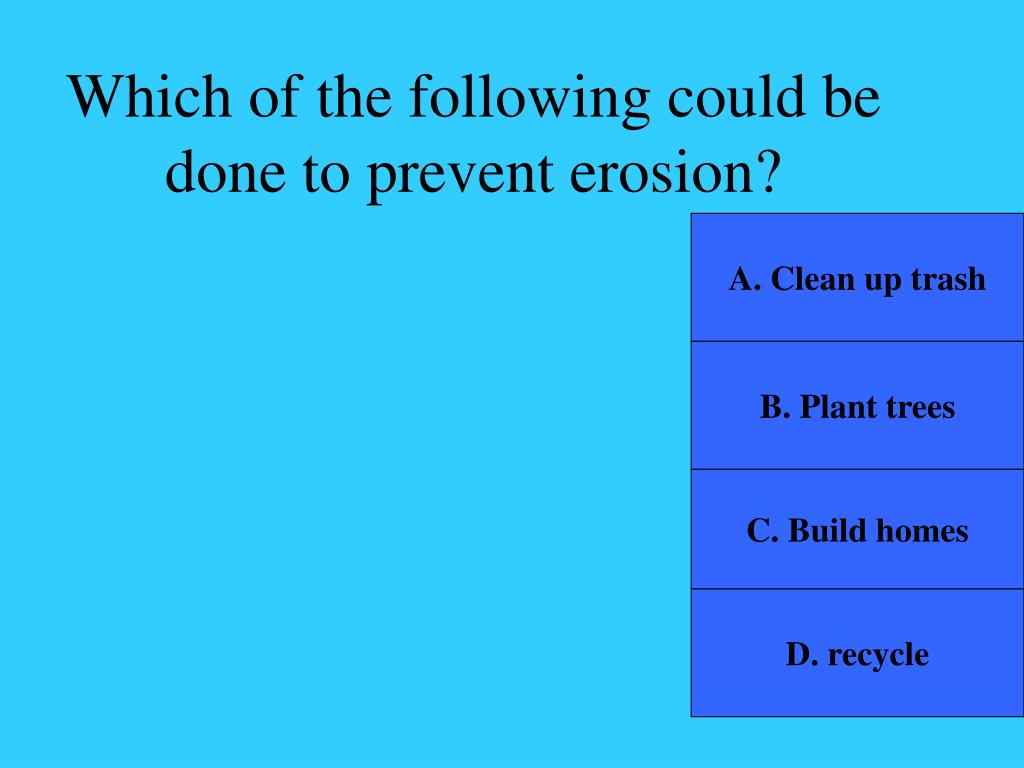 Which of the following could be done to prevent erosion?

A. Clean up trash

B. Plant trees

C. Build homes

D. recycle